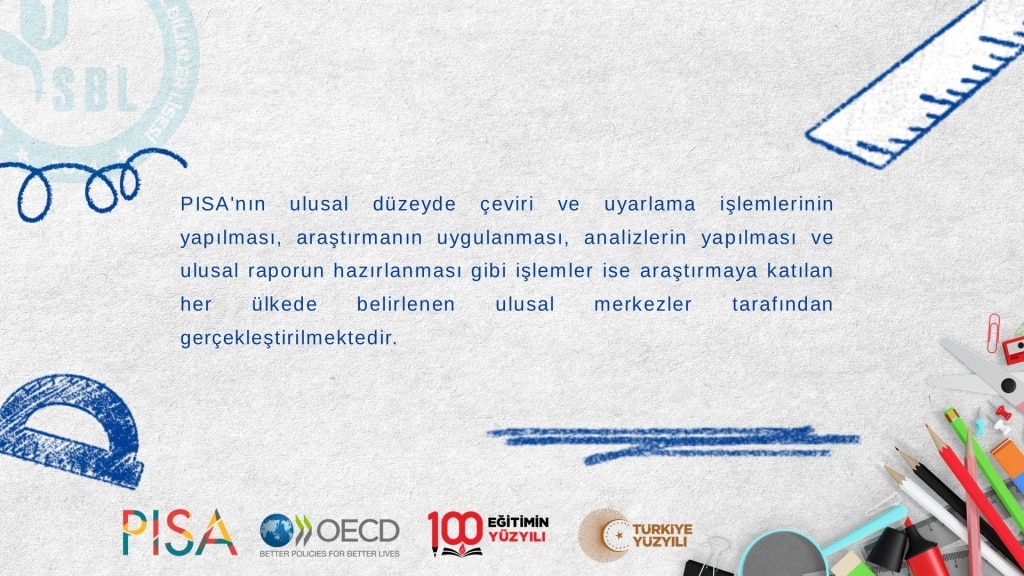 SBL

PISA'nın ulusal düzeyde çeviri ve uyarlama işlemlerinin yapılması, araştırmanın uygulanması, analizlerin yapılması ve ulusal raporun hazırlanması gibi işlemler ise araştırmaya katılan her ülkede belirlenen ulusal merkezler tarafından gerçekleştirilmektedir.

PISA

OECD
BETTER POLICIES FOR BETTER LIVES

100 EĞİTİMİN YÜZYILI

TÜRKİYE YÜZYILI